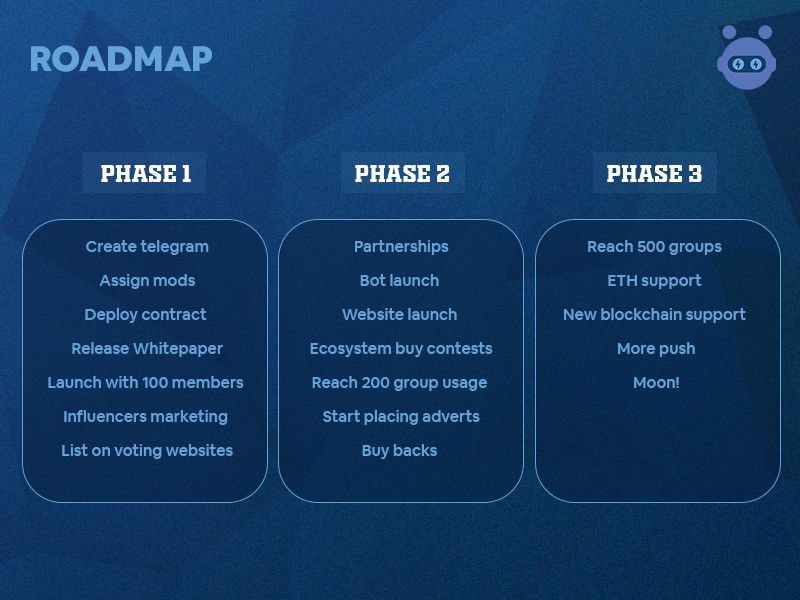 ROADMAP

PHASE 1

Create telegram
Assign mods
Deploy contract
Release Whitepaper
Launch with 100 members
Influencers marketing
List on voting websites

PHASE 2

Partnerships
Bot launch
Website launch
Ecosystem buy contests
Reach 200 group usage
Start placing adverts
Buy backs

PHASE 3

Reach 500 groups
ETH support
New blockchain support
More push
Moon!